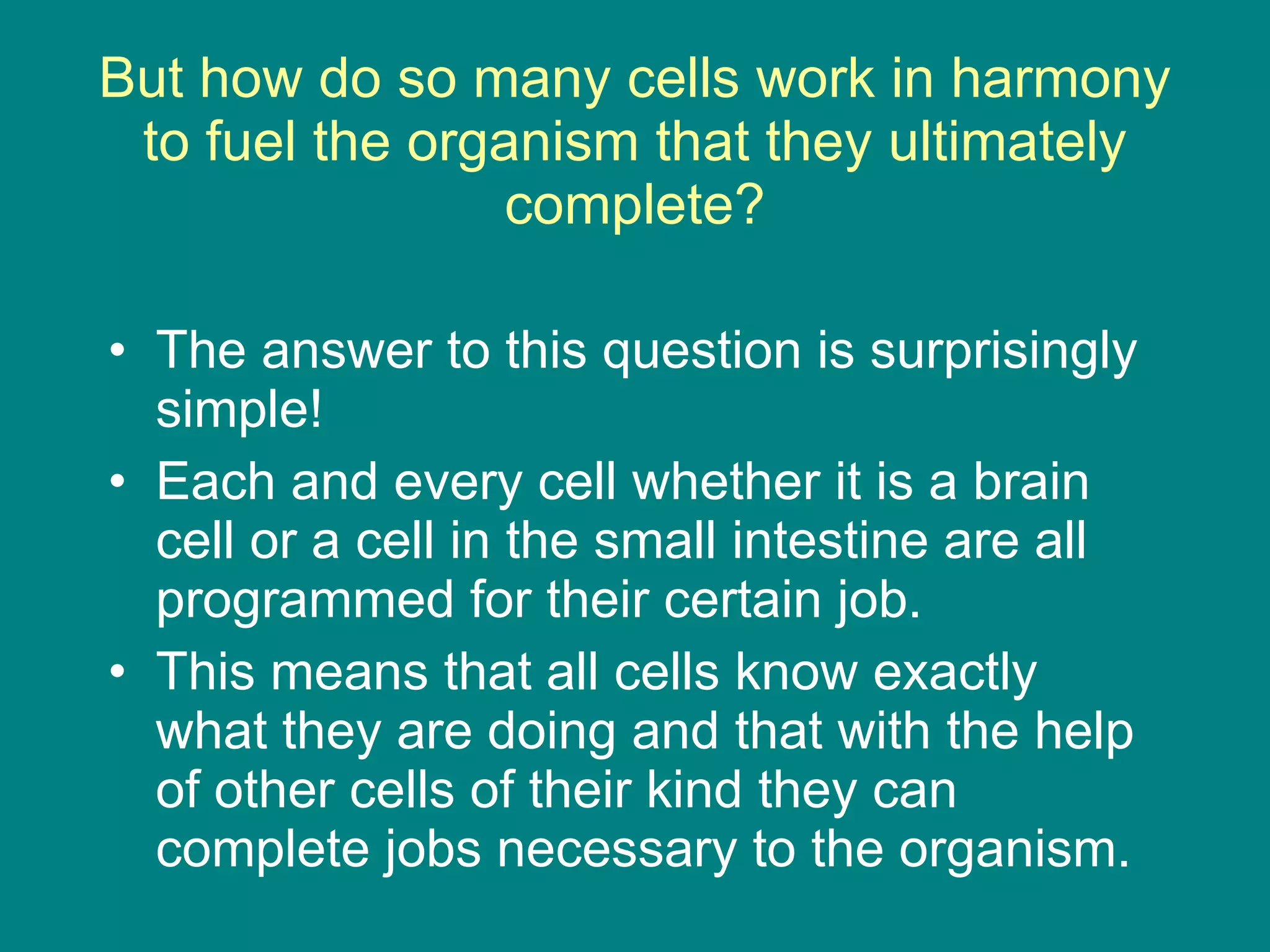 But how do so many cells work in harmony to fuel the organism that they ultimately complete?

• The answer to this question is surprisingly simple!
• Each and every cell whether it is a brain cell or a cell in the small intestine are all programmed for their certain job.
• This means that all cells know exactly what they are doing and that with the help of other cells of their kind they can complete jobs necessary to the organism.